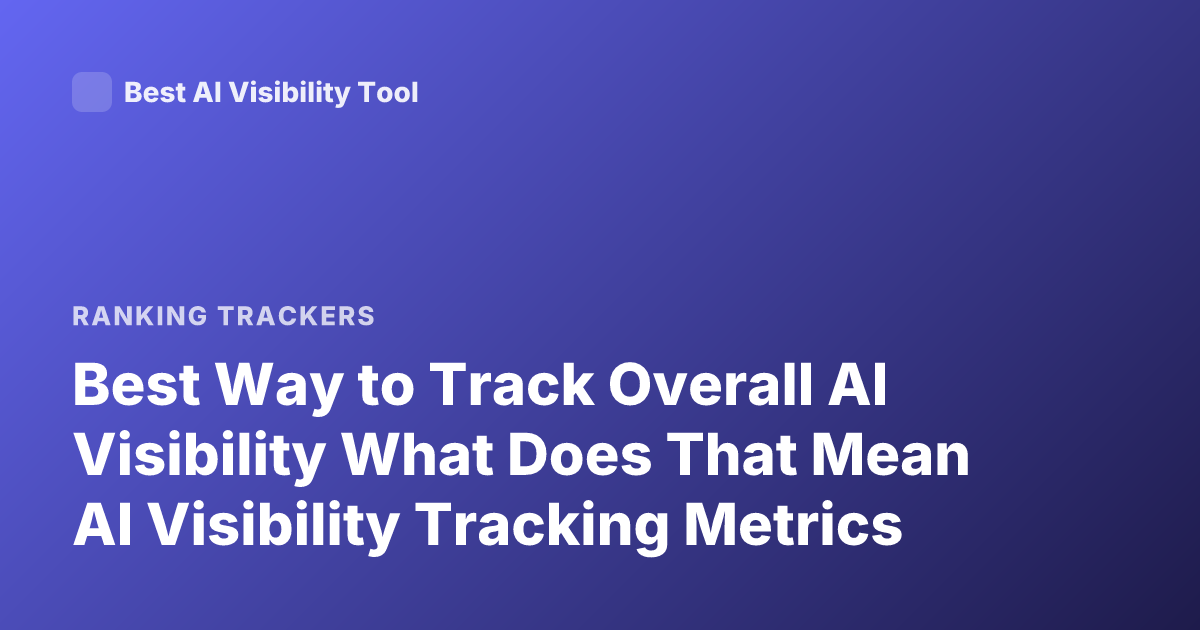 Best AI Visibility Tool

RANKING TRACKERS

Best Way to Track Overall AI Visibility What Does That Mean AI Visibility Tracking Metrics